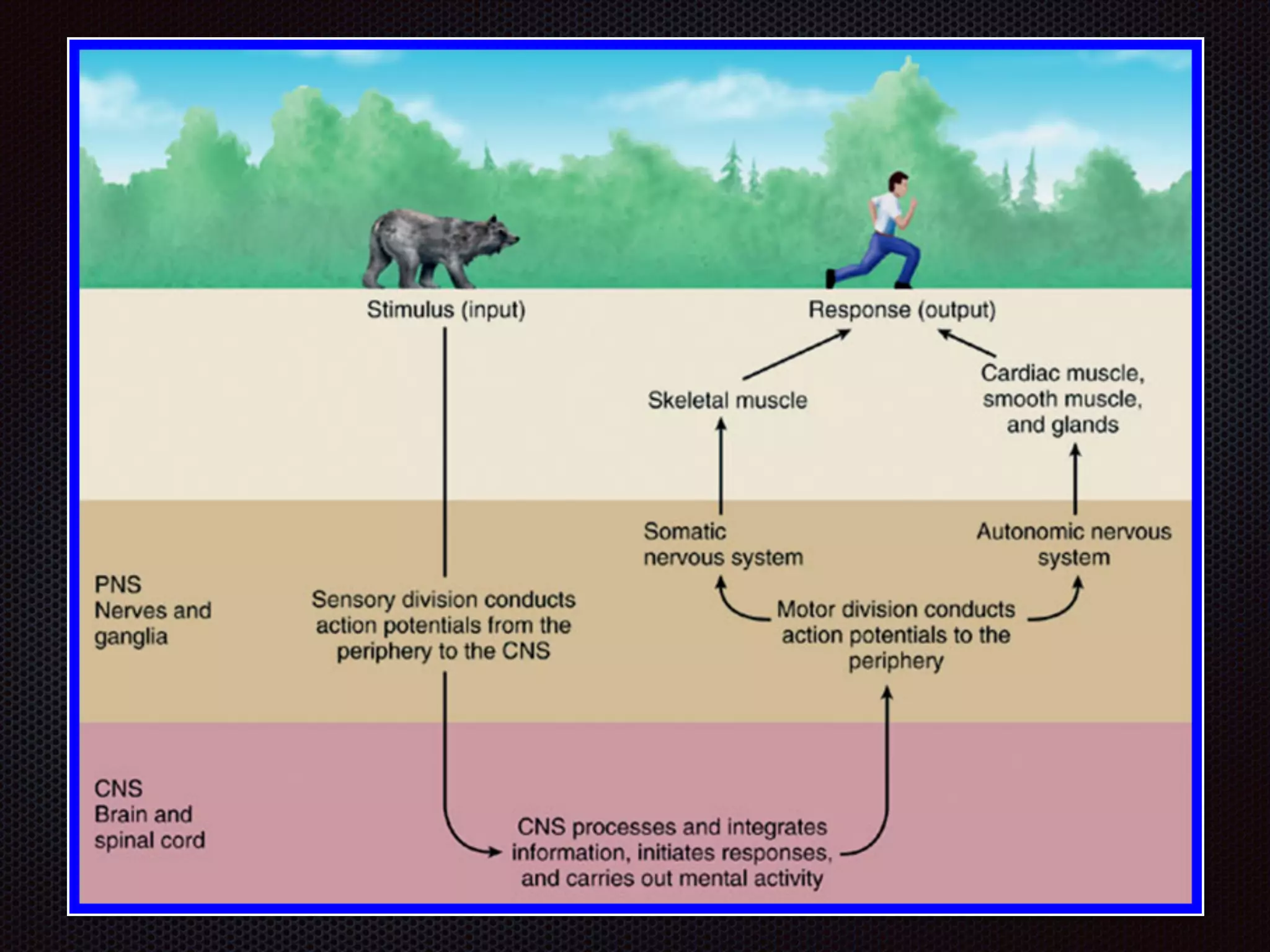 Stimulus (input)

Response (output)

Skeletal muscle

Cardiac muscle, smooth muscle, and glands

Somatic nervous system

Autonomic nervous system

PNS
Nerves and ganglia

Sensory division conducts action potentials from the periphery to the CNS

Motor division conducts action potentials to the periphery

CNS
Brain and spinal cord

CNS processes and integrates information, initiates responses, and carries out mental activity